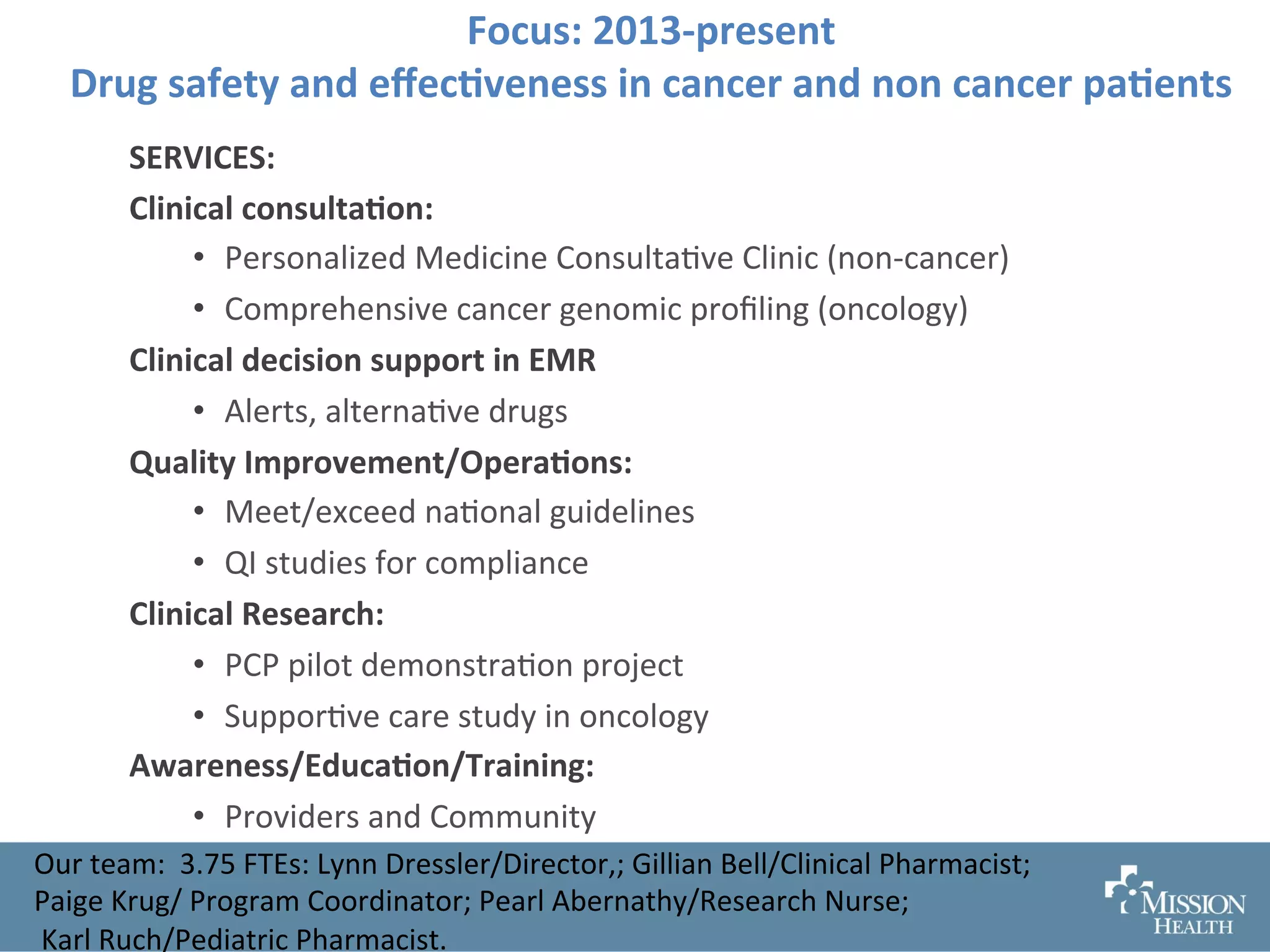 Focus: 2013-present
Drug safety and effectiveness in cancer and non cancer patients

SERVICES:
Clinical consultation:
• Personalized Medicine Consultative Clinic (non-cancer)
• Comprehensive cancer genomic profiling (oncology)
Clinical decision support in EMR
• Alerts, alternative drugs
Quality Improvement/Operations:
• Meet/exceed national guidelines
• QI studies for compliance
Clinical Research:
• PCP pilot demonstration project
• Supportive care study in oncology
Awareness/Education/Training:
• Providers and Community

Our team: 3.75 FTEs: Lynn Dressler/Director,; Gillian Bell/Clinical Pharmacist; Paige Krug/ Program Coordinator; Pearl Abernathy/Research Nurse; Karl Ruch/Pediatric Pharmacist.

MISSION HEALTH